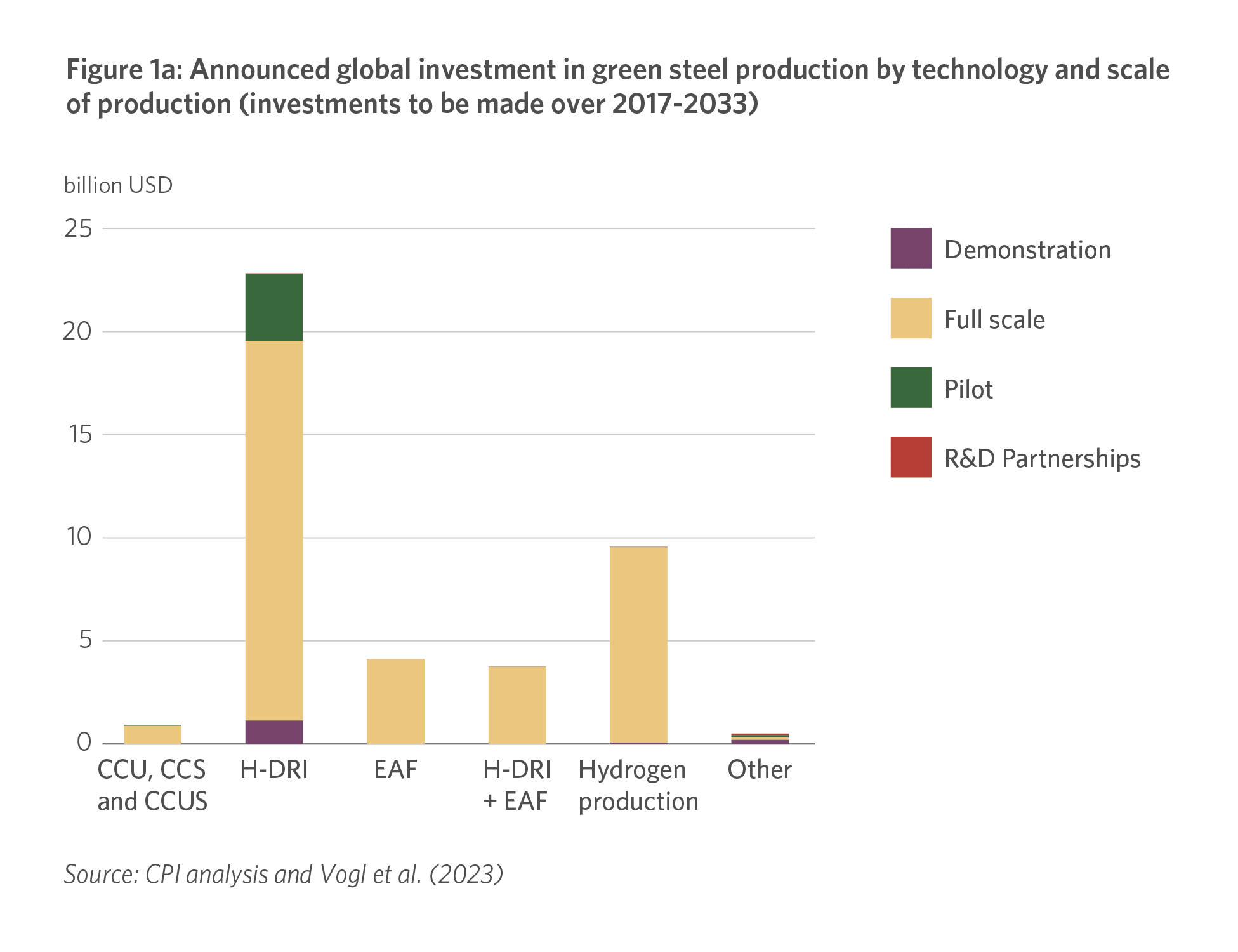 Figure 1a: Announced global investment in green steel production by technology and scale of production (investments to be made over 2017-2033)

billion USD

25
20
15
10
5
0

CCU, CCS and CCUS
H-DRI
EAF
H-DRI + EAF
Hydrogen production
Other

Demonstration
Full scale
Pilot
R&D Partnerships

Source: CPI analysis and Vogl et al. (2023)